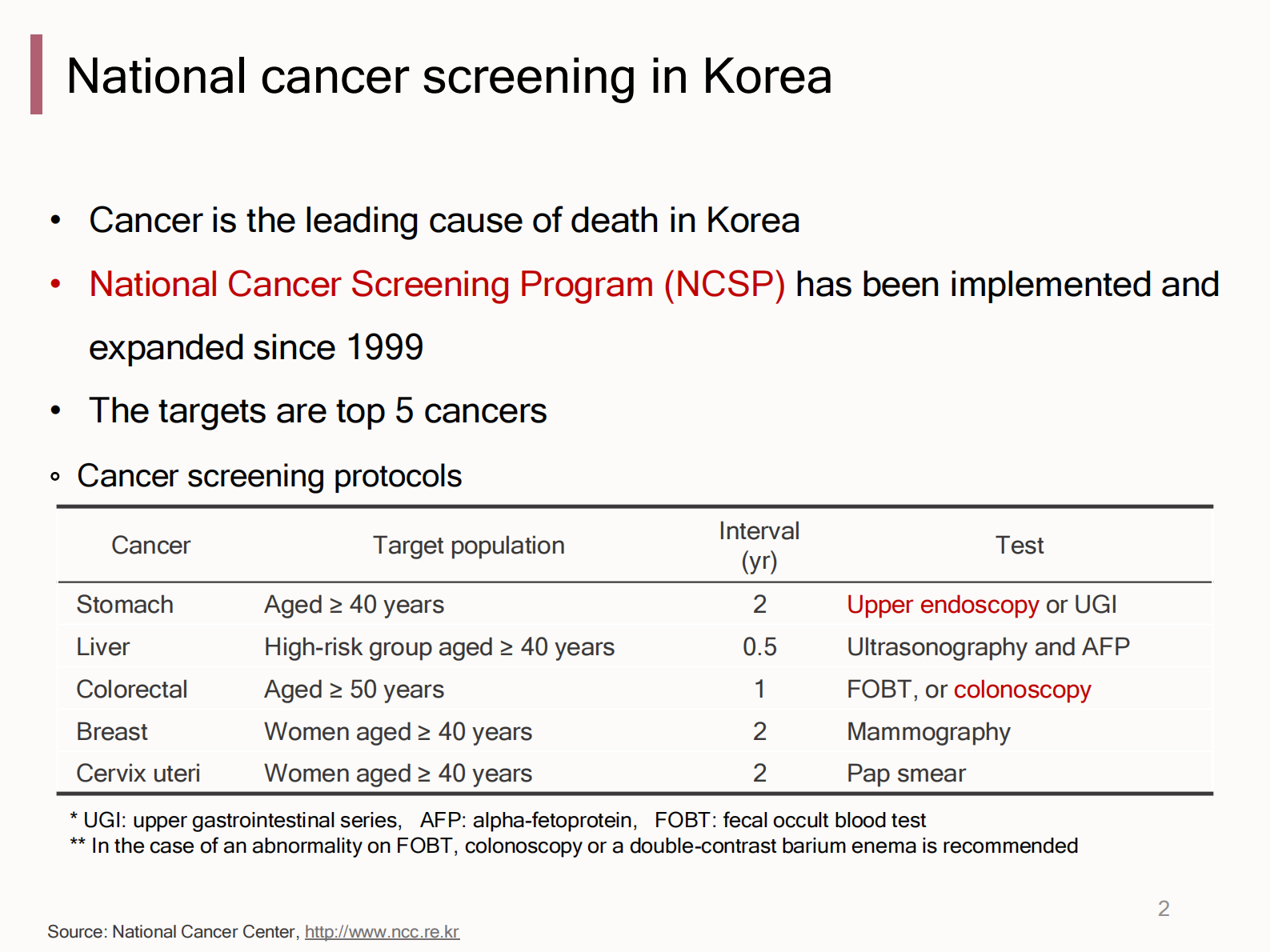 National cancer screening in Korea

• Cancer is the leading cause of death in Korea

• National Cancer Screening Program (NCSP) has been implemented and expanded since 1999

• The targets are top 5 cancers

◦ Cancer screening protocols

| Cancer | Target population | Interval (yr) | Test |
|---|---|---|---|
| Stomach | Aged ≥ 40 years | 2 | Upper endoscopy or UGI |
| Liver | High-risk group aged ≥ 40 years | 0.5 | Ultrasonography and AFP |
| Colorectal | Aged ≥ 50 years | 1 | FOBT, or colonoscopy |
| Breast | Women aged ≥ 40 years | 2 | Mammography |
| Cervix uteri | Women aged ≥ 40 years | 2 | Pap smear |

* UGI: upper gastrointestinal series, AFP: alpha-fetoprotein, FOBT: fecal occult blood test
** In the case of an abnormality on FOBT, colonoscopy or a double-contrast barium enema is recommended

2

Source: National Cancer Center, http://www.ncc.re.kr